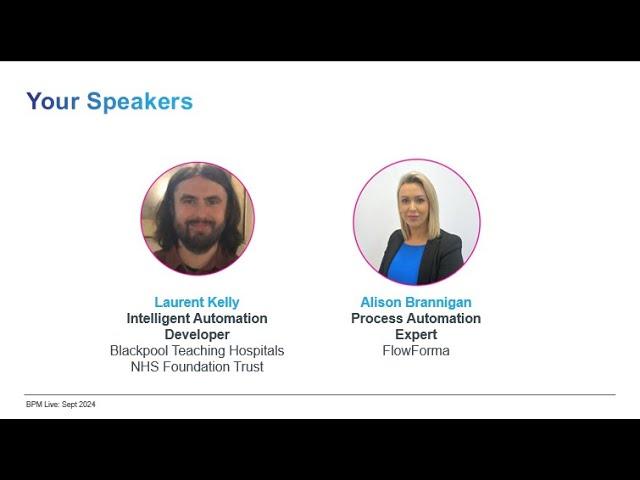 Your Speakers

Laurent Kelly
Intelligent Automation Developer
Blackpool Teaching Hospitals NHS Foundation Trust

Alison Brannigan
Process Automation Expert
FlowForma

BPM Live: Sept 2024